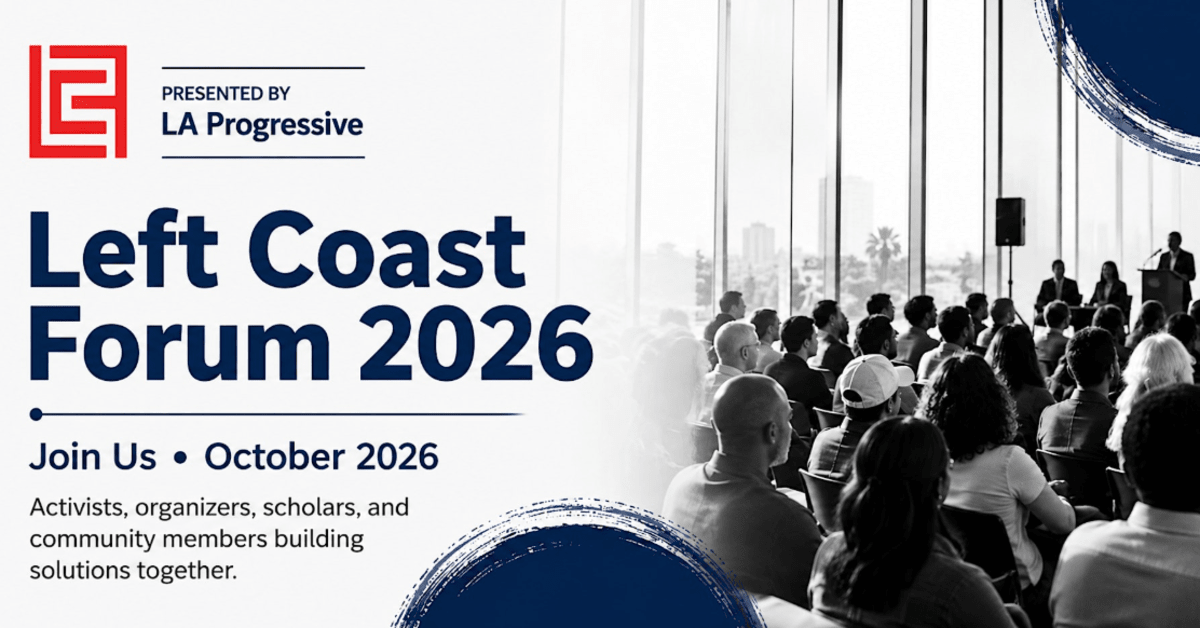 PRESENTED BY
LA Progressive

Left Coast Forum 2026

Join Us • October 2026

Activists, organizers, scholars, and community members building solutions together.